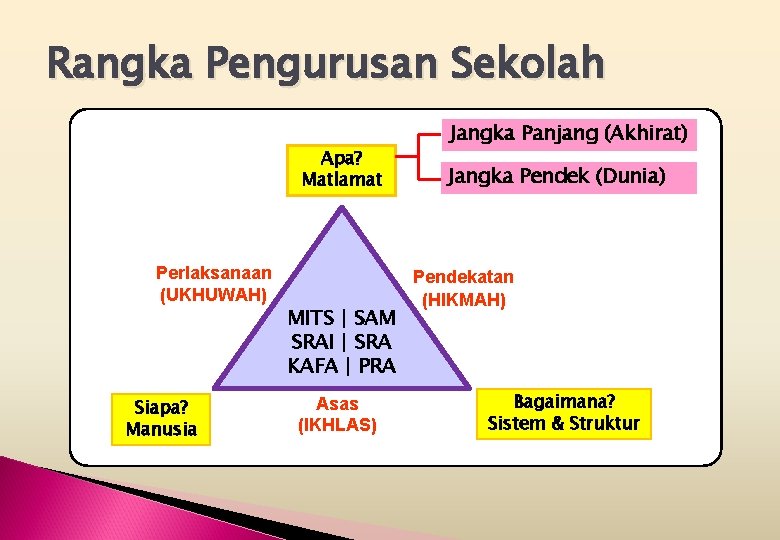 Rangka Pengurusan Sekolah

Apa?
Matlamat

Jangka Panjang (Akhirat)

Jangka Pendek (Dunia)

Perlaksanaan
(UKHUWAH)

Pendekatan
(HIKMAH)

MITS | SAM
SRAI | SRA
KAFA | PRA

Siapa?
Manusia

Asas
(IKHLAS)

Bagaimana?
Sistem & Struktur